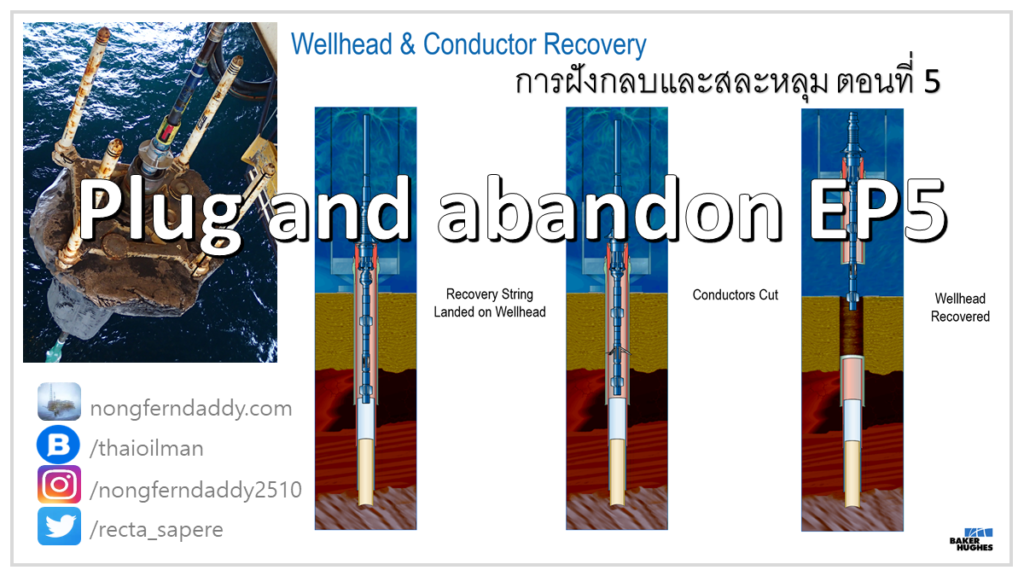 Wellhead & Conductor Recovery

การฝังกลบและสละหลุม ตอนที่ 5

Plug and abandon EP5

Recovery String Landed on Wellhead

Conductors Cut

Wellhead Recovered

nongferndaddy.com

/thaioilman

/nongferndaddy2510

/recta_sapere

BAKER HUGHES